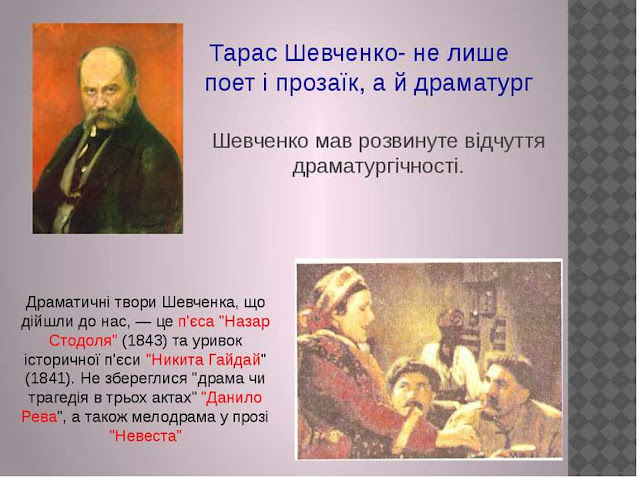 Тарас Шевченко- не лише поет і прозаїк, а й драматург

Шевченко мав розвинуте відчуття драматургічності.

Драматичні твори Шевченка, що дійшли до нас, — це п'єса "Назар Стодоля" (1843) та уривок історичної п'єси "Никита Гайдай" (1841). Не збереглися "драма чи трагедія в трьох актах" "Данило Рева", а також мелодрама у прозі "Невеста"